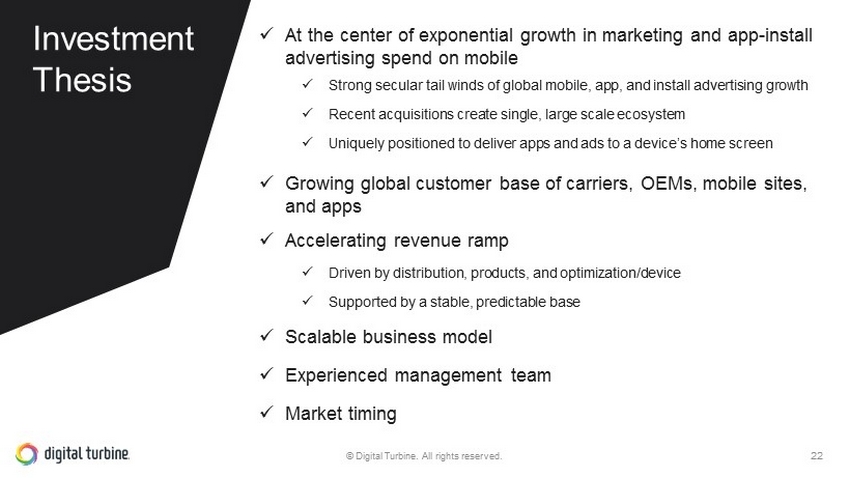 Investment Thesis

✓ At the center of exponential growth in marketing and app-install advertising spend on mobile

✓ Strong secular tail winds of global mobile, app, and install advertising growth

✓ Recent acquisitions create single, large scale ecosystem

✓ Uniquely positioned to deliver apps and ads to a device's home screen

✓ Growing global customer base of carriers, OEMs, mobile sites, and apps

✓ Accelerating revenue ramp

✓ Driven by distribution, products, and optimization/device

✓ Supported by a stable, predictable base

✓ Scalable business model

✓ Experienced management team

✓ Market timing

digital turbine.

© Digital Turbine. All rights reserved.

22